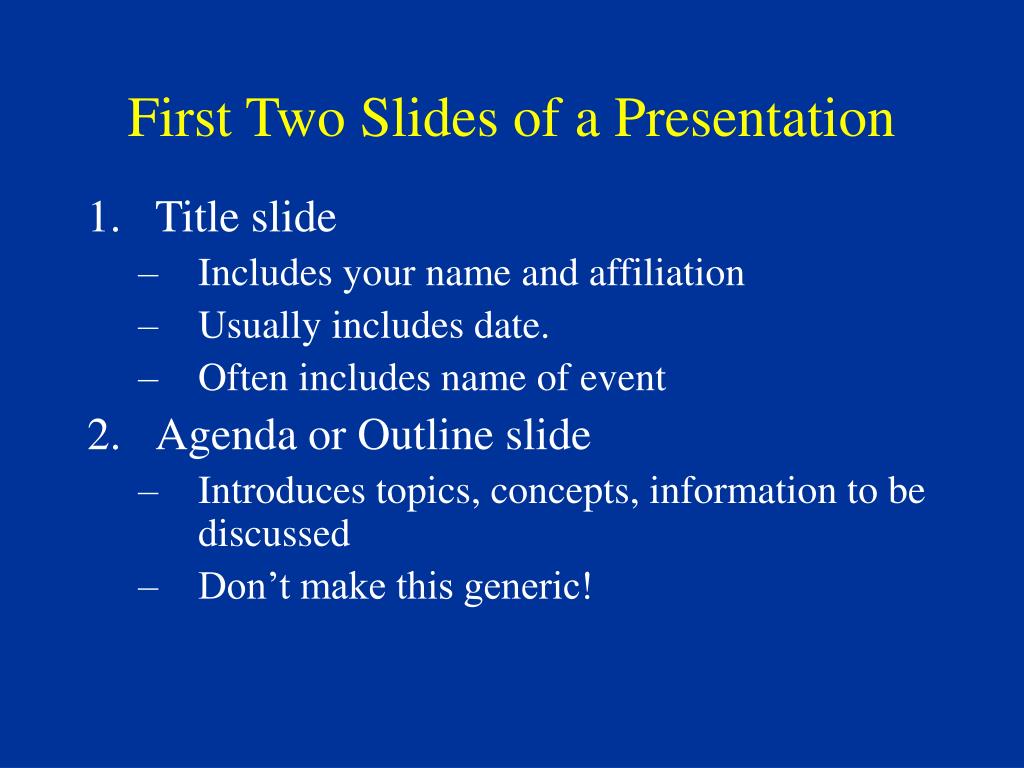 First Two Slides of a Presentation

1. Title slide
– Includes your name and affiliation
– Usually includes date.
– Often includes name of event
2. Agenda or Outline slide
– Introduces topics, concepts, information to be discussed
– Don’t make this generic!